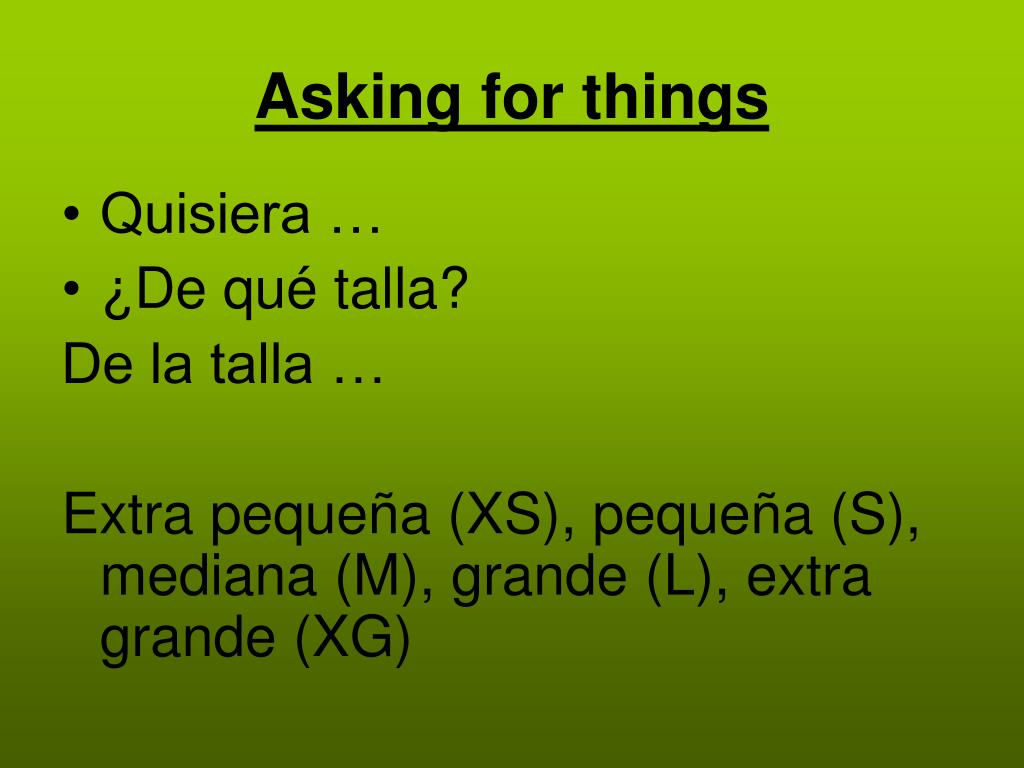 Asking for things

• Quisiera …
• ¿De qué talla?
De la talla …

Extra pequeña (XS), pequeña (S), mediana (M), grande (L), extra grande (XG)